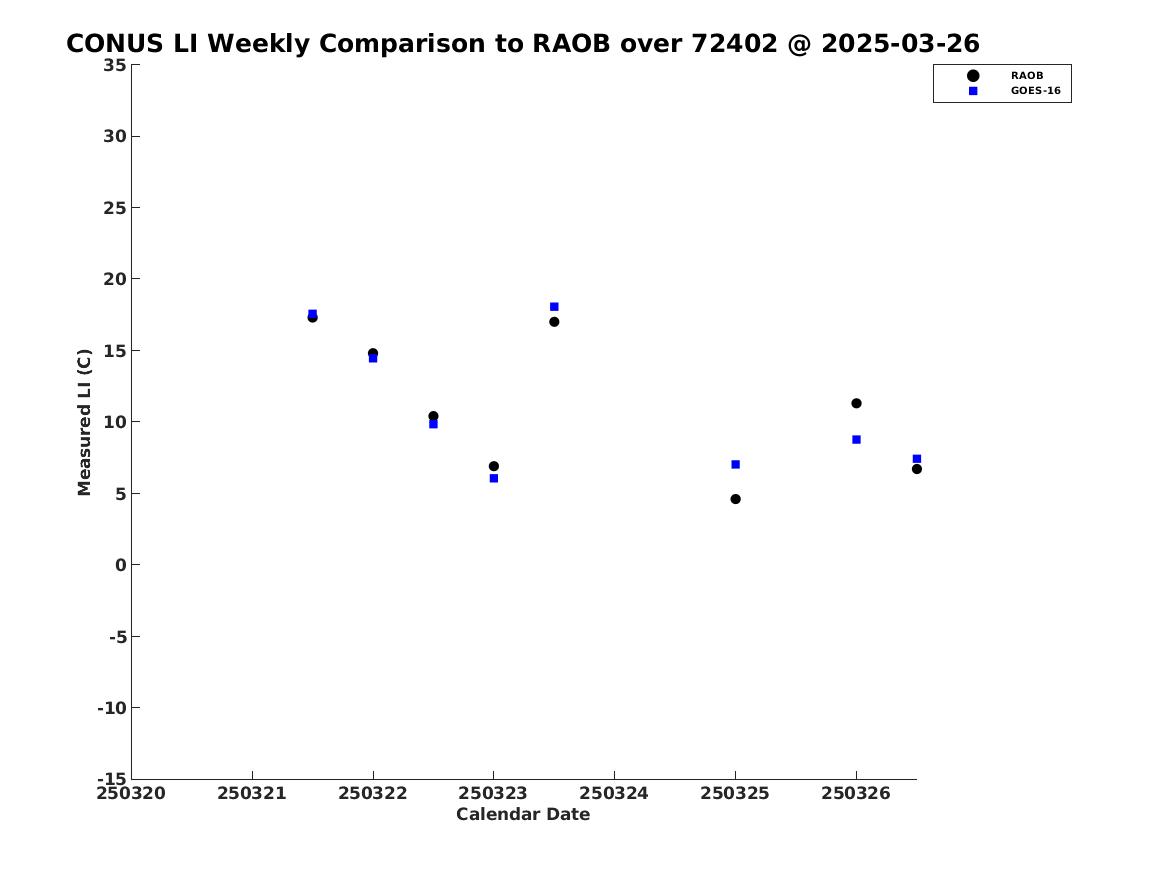 CONUS LI Weekly Comparison to RAOB over 72402 @ 2025-03-26

RAOB
GOES-16

Measured LI (C)

35
30
25
20
15
10
5
0
-5
-10
-15

250320
250321
250322
250323
250324
250325
250326

Calendar Date